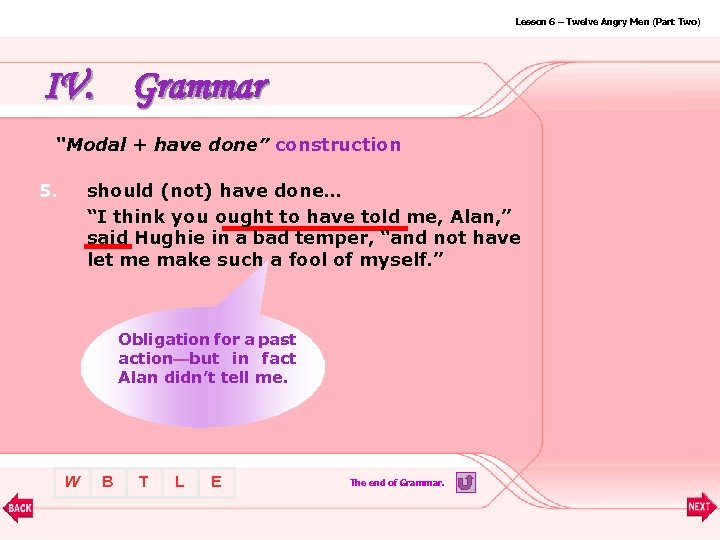 Lesson 6 – Twelve Angry Men (Part Two)

IV. Grammar

"Modal + have done" construction

5. should (not) have done…

"I think you ought to have told me, Alan," said Hughie in a bad temper, "and not have let me make such a fool of myself."

Obligation for a past action—but in fact Alan didn't tell me.

W B T L E

The end of Grammar.

BACK

NEXT